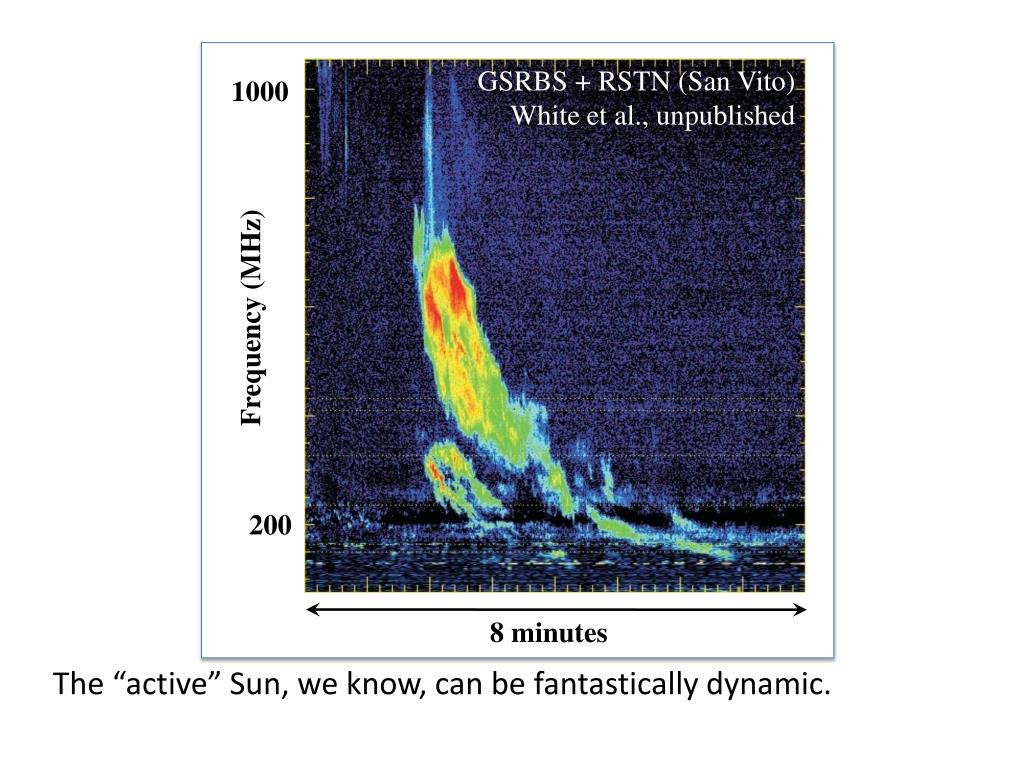 GSRBS + RSTN (San Vito)
White et al., unpublished

1000

Frequency (MHz)

200

8 minutes

The “active” Sun, we know, can be fantastically dynamic.